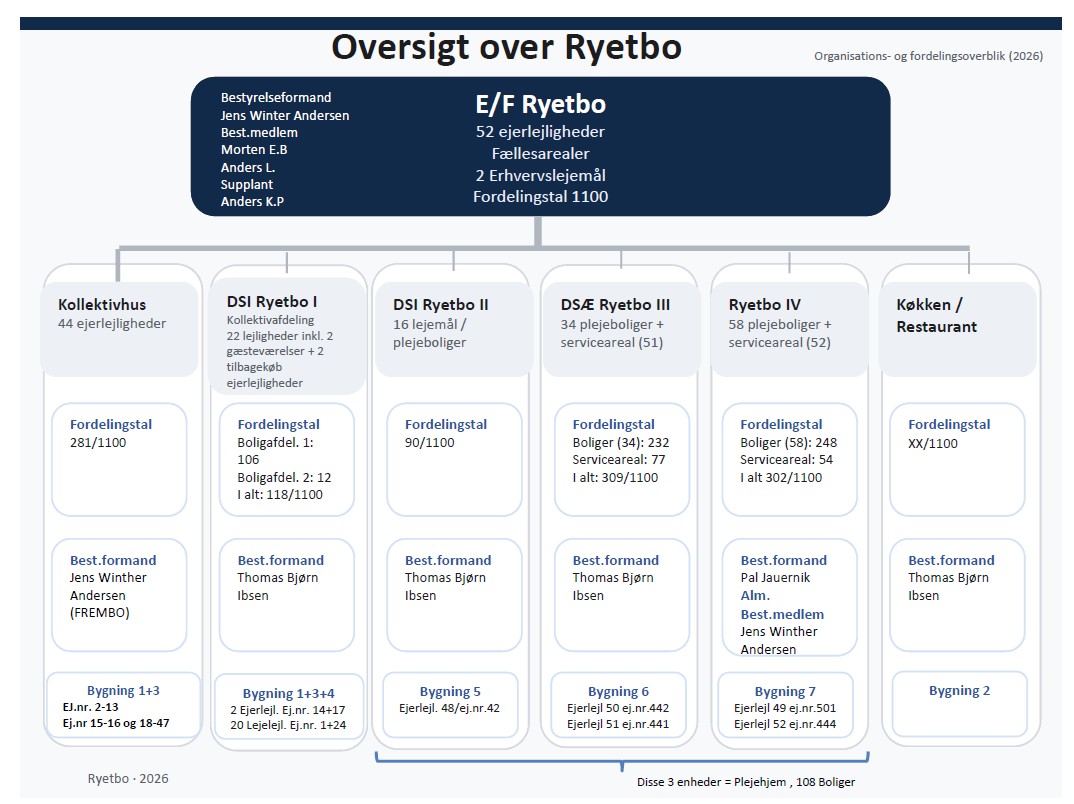 Oversigt over Ryetbo

Organisations- og fordelingsoverblik (2026)

Bestyrelseformand
Jens Winter Andersen
Best.medlem
Morten E.B
Anders L.
Supplant
Anders K.P

E/F Ryetbo
52 ejerlejligheder
Fællesarealer
2 Erhvervslejemål
Fordelingstal 1100

Kollektivhus
44 ejerlejligheder

Fordelingstal
281/1100

Best.formand
Jens Winther Andersen (FREMBO)

Bygning 1+3
EJ.nr. 2-13
Ej.nr 15-16 og 18-47

DSI Ryetbo I
Kollektivafdeling
22 lejligheder inkl. 2 gæsteværelser + 2 tilbagekøb ejerlejligheder

Fordelingstal
Boligafdel. 1: 106
Boligafdel. 2: 12
I alt: 118/1100

Best.formand
Thomas Bjørn Ibsen

Bygning 1+3+4
2 Ejerlejl. Ej.nr. 14+17
20 Lejelejl. Ej.nr. 1+24

DSI Ryetbo II
16 lejemål / plejeboliger

Fordelingstal
90/1100

Best.formand
Thomas Bjørn Ibsen

Bygning 5
Ejerlejl. 48/ej.nr.42

DSÆ Ryetbo III
34 plejeboliger + serviceareal (51)

Fordelingstal
Boliger (34): 232
Serviceareal: 77
I alt: 309/1100

Best.formand
Thomas Bjørn Ibsen

Bygning 6
Ejerlejl 50 ej.nr.442
Ejerlejl 51 ej.nr.441

Ryetbo IV
58 plejeboliger + serviceareal (52)

Fordelingstal
Boliger (58): 248
Serviceareal: 54
I alt 302/1100

Best.formand
Pal Jauernik
Alm. Best.medlem
Jens Winther Andersen

Bygning 7
Ejerlejl 49 ej.nr.501
Ejerlejl 52 ej.nr.444

Køkken / Restaurant

Fordelingstal
XX/1100

Best.formand
Thomas Bjørn Ibsen

Bygning 2

Ryetbo · 2026

Disse 3 enheder = Plejehjem , 108 Boliger